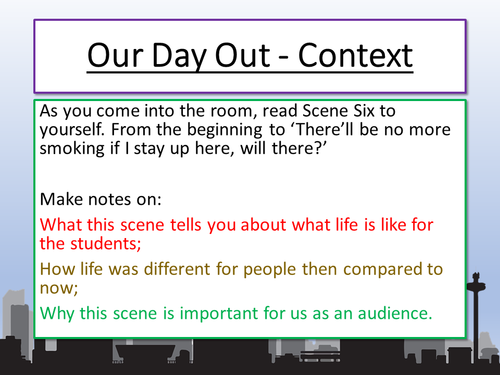 Our Day Out - Context

As you come into the room, read Scene Six to yourself. From the beginning to ‘There’ll be no more smoking if I stay up here, will there?’

Make notes on:

What this scene tells you about what life is like for the students;

How life was different for people then compared to now;

Why this scene is important for us as an audience.